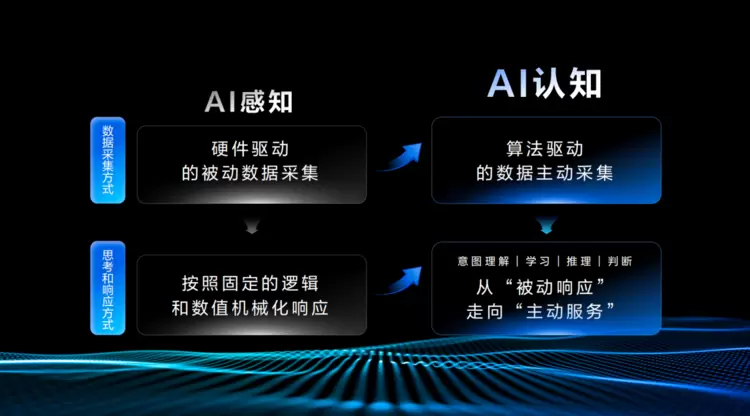 AI感知

AI认知

数据采集方式

硬件驱动
的被动数据采集

算法驱动
的数据主动采集

思考和响应方式

按照固定的逻辑
和数值机械化响应

意图理解 | 学习 | 推理 | 判断
从“被动响应”
走向“主动服务”